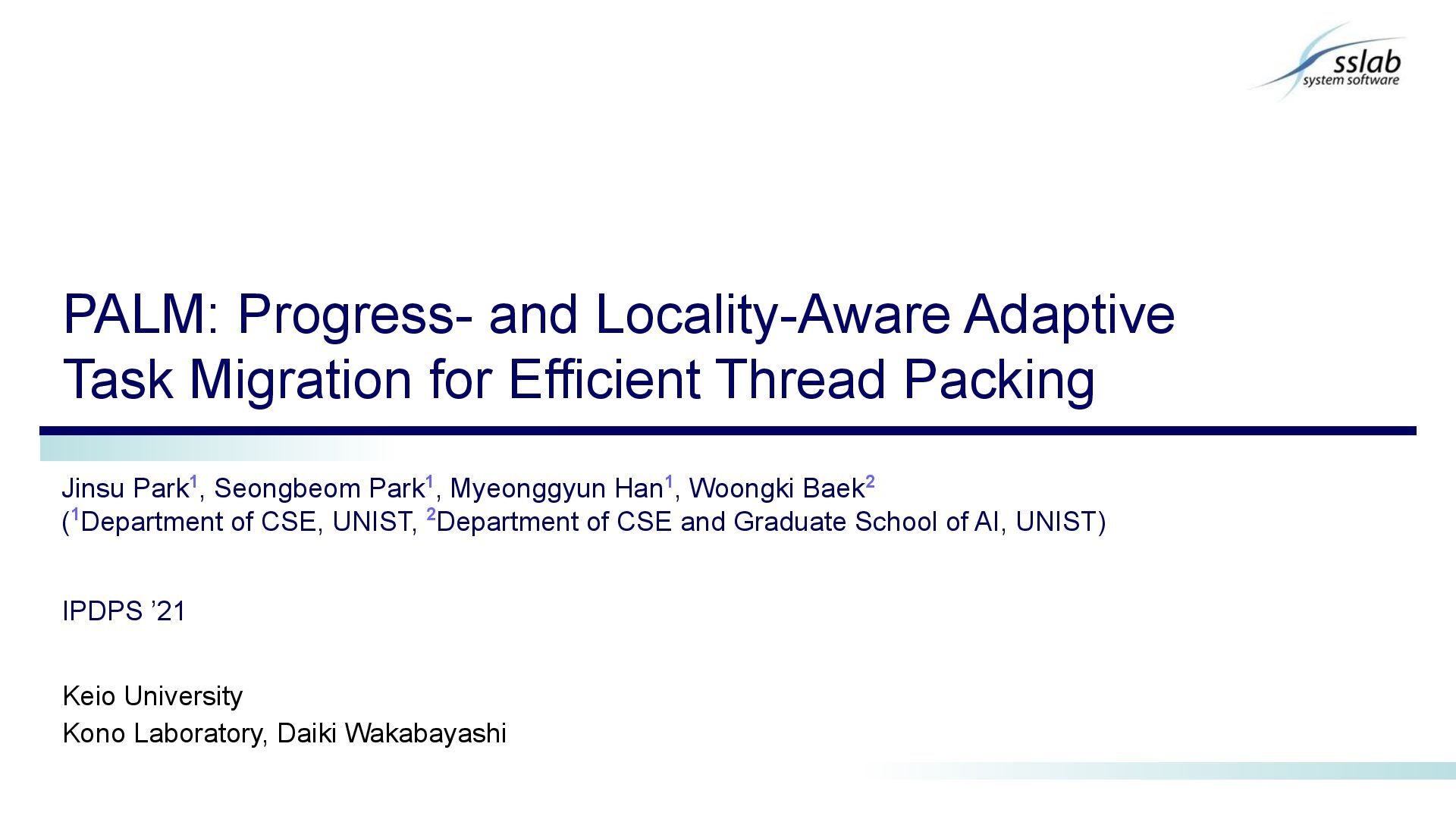 sslab
system software

PALM: Progress- and Locality-Aware Adaptive Task Migration for Efficient Thread Packing

Jinsu Park$^1$, Seongbeom Park$^1$, Myeonggyun Han$^1$, Woongki Baek$^2$
($^1$Department of CSE, UNIST, $^2$Department of CSE and Graduate School of AI, UNIST)

IPDPS ’21

Keio University
Kono Laboratory, Daiki Wakabayashi